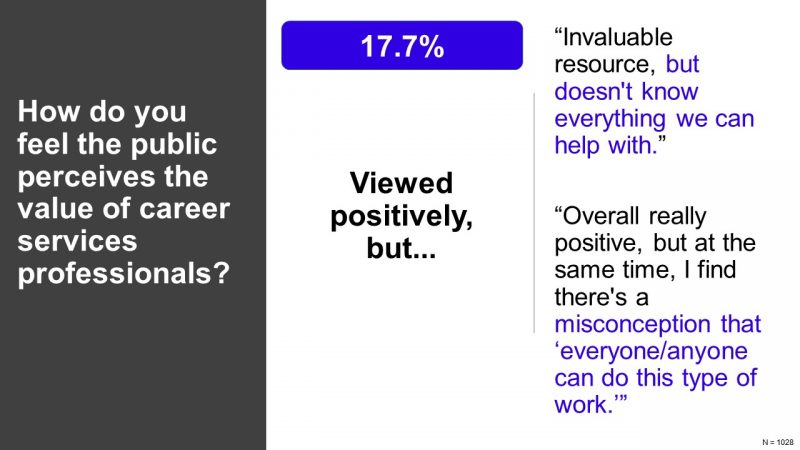 How do you feel the public perceives the value of career services professionals?

17.7%

Viewed positively, but...

“Invaluable resource, but doesn't know everything we can help with.”

“Overall really positive, but at the same time, I find there's a misconception that ‘everyone/anyone can do this type of work.’”

N = 1028